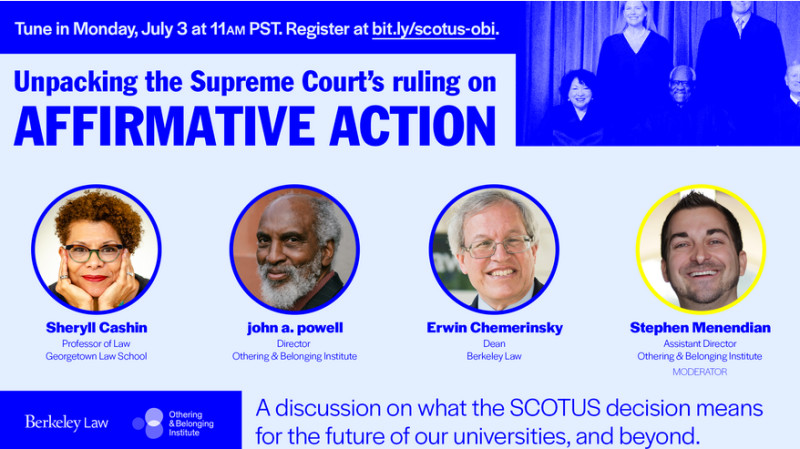 Tune in Monday, July 3 at 11AM PST. Register at bit.ly/scotus-obi.

Unpacking the Supreme Court's ruling on
AFFIRMATIVE ACTION

Sheryll Cashin
Professor of Law
Georgetown Law School

john a. powell
Director
Othering & Belonging Institute

Erwin Chemerinsky
Dean
Berkeley Law

Stephen Menendian
Assistant Director
Othering & Belonging Institute
MODERATOR

Berkeley Law

Othering & Belonging Institute

A discussion on what the SCOTUS decision means for the future of our universities, and beyond.